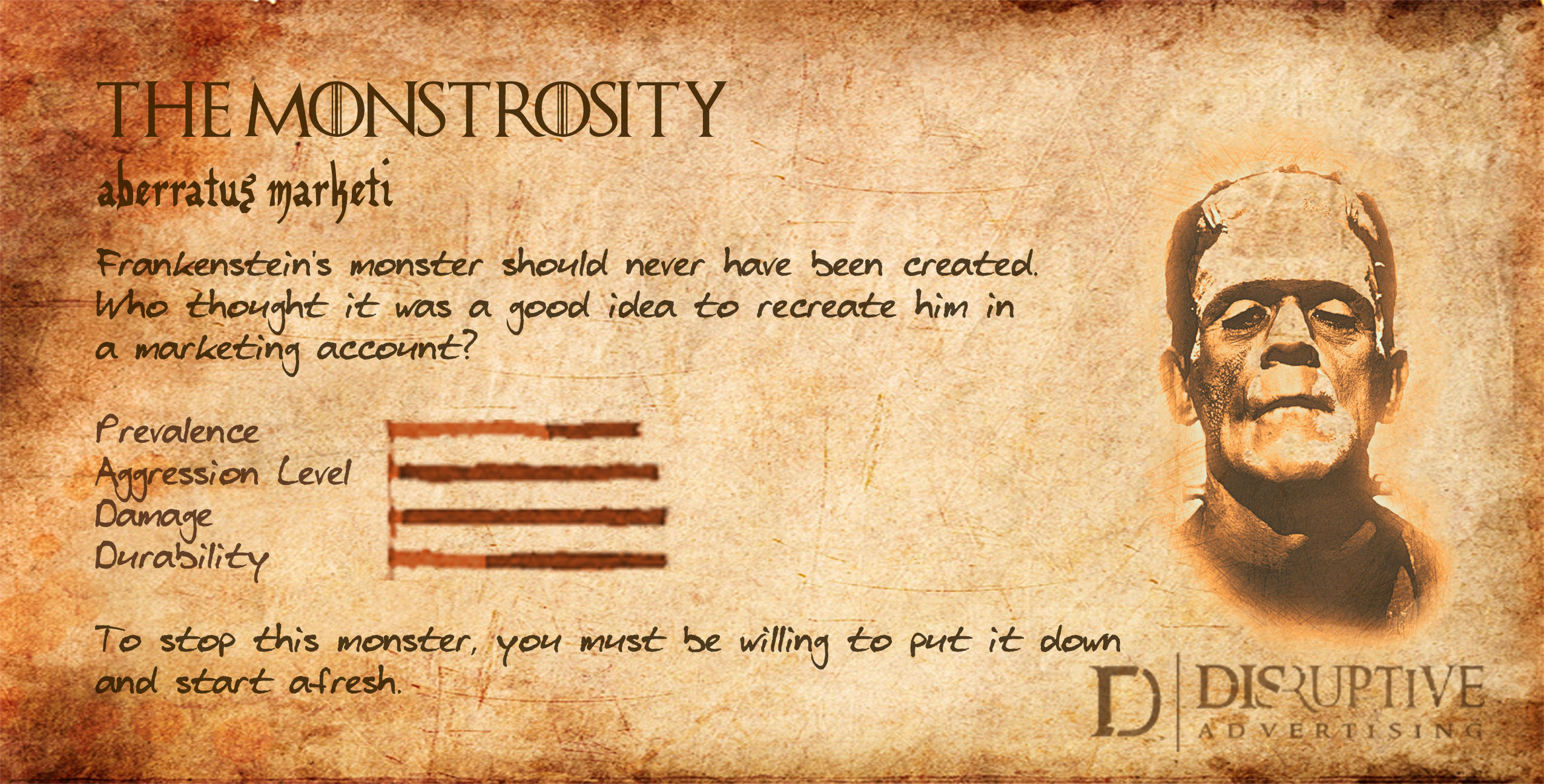 THE MONSTROSITY

aberratus marketi

Frankenstein's monster should never have been created. Who thought it was a good idea to recreate him in a marketing account?

Prevalence
Aggression Level
Damage
Durability

To stop this monster, you must be willing to put it down and start afresh.

D | DISRUPTIVE ADVERTISING